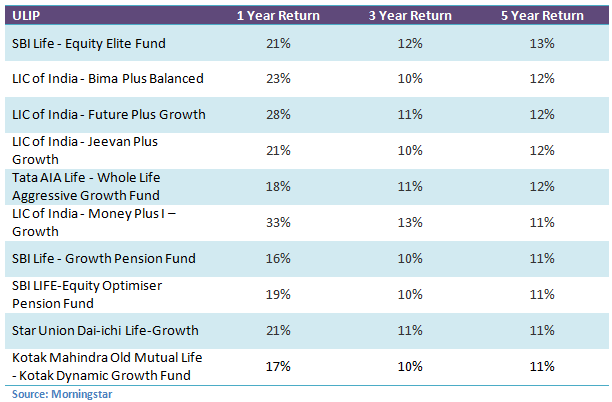 | ULIP | 1 Year Return | 3 Year Return | 5 Year Return |
|---|---|---|---|
| SBI Life - Equity Elite Fund | 21% | 12% | 13% |
| LIC of India - Bima Plus Balanced | 23% | 10% | 12% |
| LIC of India - Future Plus Growth | 28% | 11% | 12% |
| LIC of India - Jeevan Plus Growth | 21% | 10% | 12% |
| Tata AIA Life - Whole Life Aggressive Growth Fund | 18% | 11% | 12% |
| LIC of India - Money Plus I – Growth | 33% | 13% | 11% |
| SBI Life - Growth Pension Fund | 16% | 10% | 11% |
| SBI LIFE-Equity Optimiser Pension Fund | 19% | 10% | 11% |
| Star Union Dai-ichi Life-Growth | 21% | 11% | 11% |
| Kotak Mahindra Old Mutual Life - Kotak Dynamic Growth Fund | 17% | 10% | 11% |

Source: Morningstar